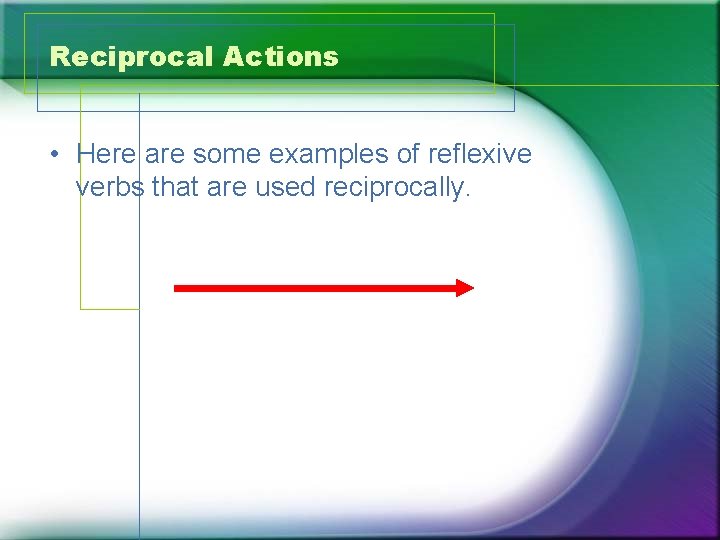 Reciprocal Actions

• Here are some examples of reflexive verbs that are used reciprocally.